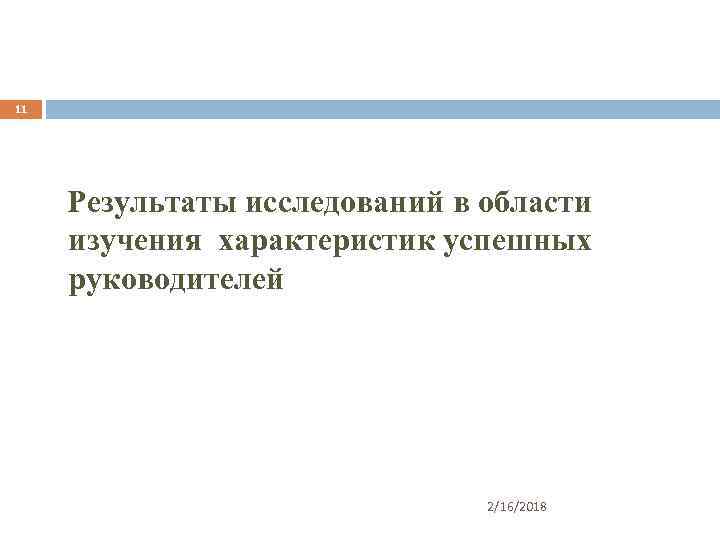 11

Результаты исследований в области изучения характеристик успешных руководителей

2/16/2018